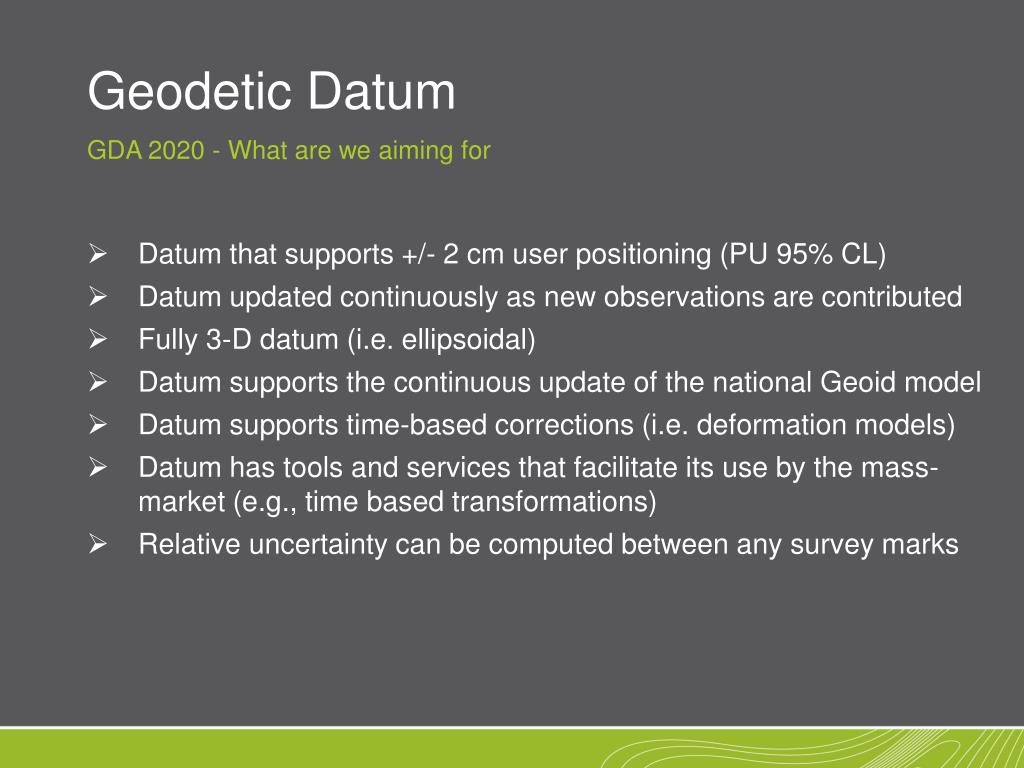 Geodetic Datum

GDA 2020 - What are we aiming for

➢ Datum that supports +/- 2 cm user positioning (PU 95% CL)
➢ Datum updated continuously as new observations are contributed
➢ Fully 3-D datum (i.e. ellipsoidal)
➢ Datum supports the continuous update of the national Geoid model
➢ Datum supports time-based corrections (i.e. deformation models)
➢ Datum has tools and services that facilitate its use by the mass-market (e.g., time based transformations)
➢ Relative uncertainty can be computed between any survey marks